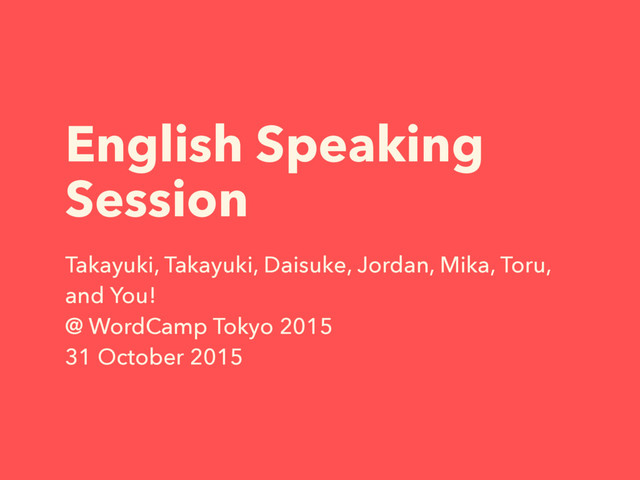 English Speaking Session

Takayuki, Takayuki, Daisuke, Jordan, Mika, Toru, and You!
@ WordCamp Tokyo 2015
31 October 2015